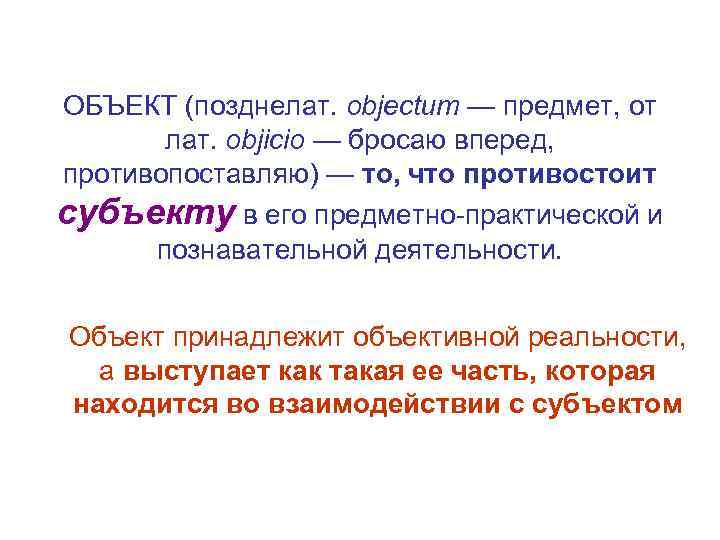 ОБЪЕКТ (позднелат. objectum — предмет, от лат. objicio — бросаю вперед, противопоставляю) — то, что противостоит субъекту в его предметно-практической и познавательной деятельности.

Объект принадлежит объективной реальности, а выступает как такая ее часть, которая находится во взаимодействии с субъектом